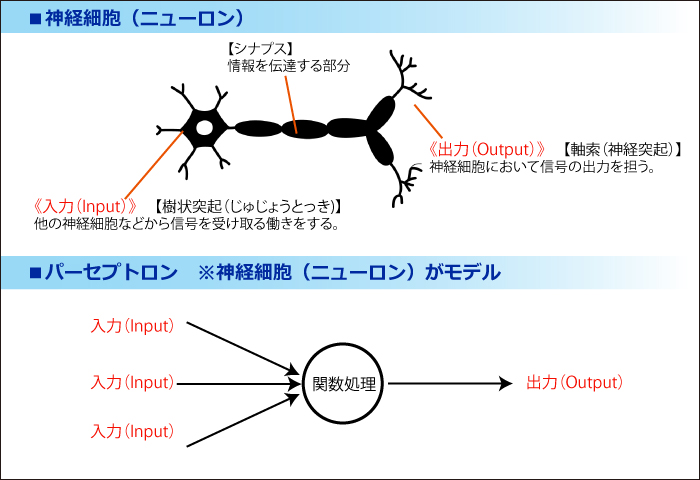 ■神経細胞（ニューロン）

【シナプス】
情報を伝達する部分

《出力（Output）》 【軸索（神経突起）】
神経細胞において信号の出力を担う。

《入力（Input）》 【樹状突起（じゅじょうとっき）】
他の神経細胞などから信号を受け取る働きをする。

■パーセプトロン　※神経細胞（ニューロン）がモデル

入力（Input）

入力（Input）

入力（Input）

関数処理

出力（Output）